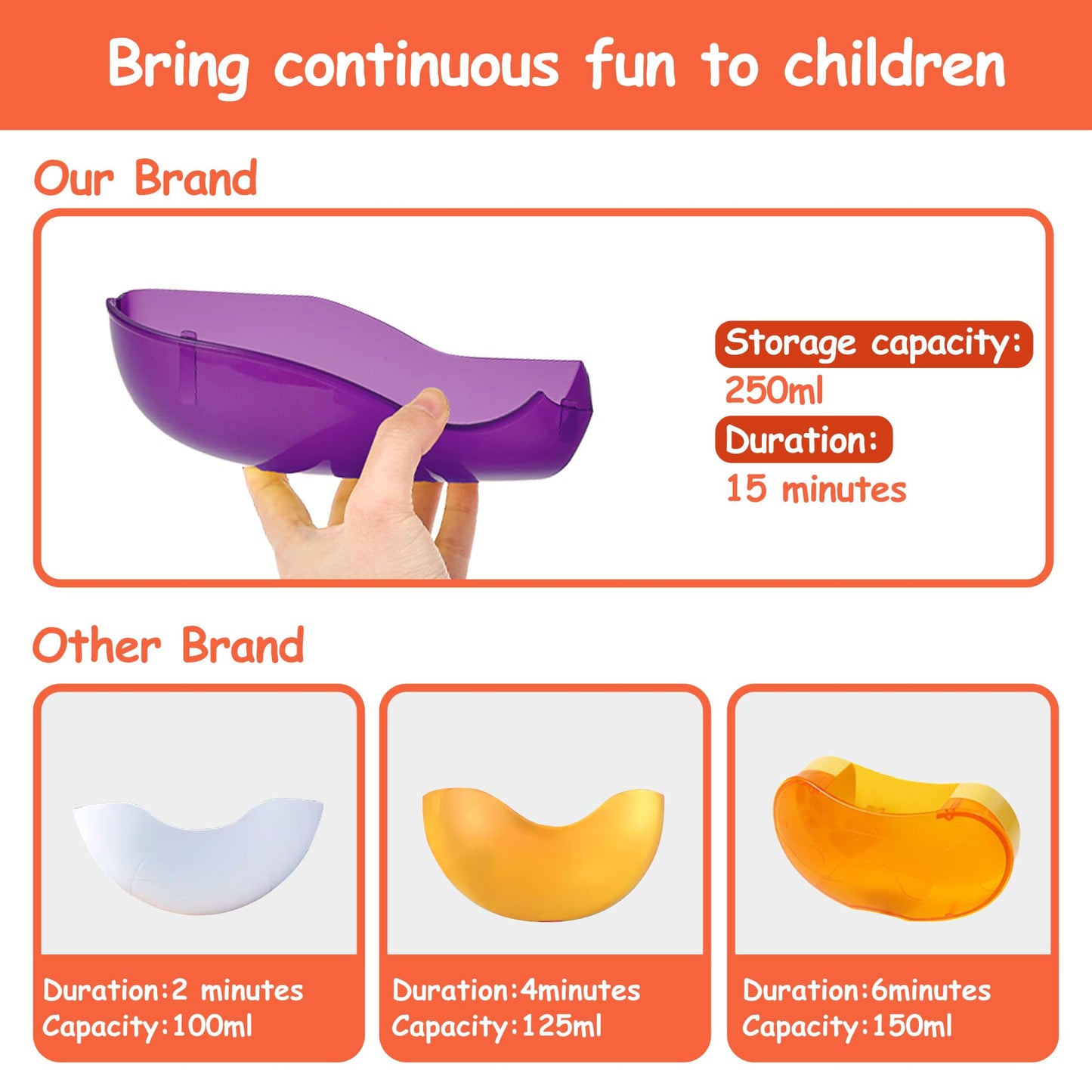 Bring continuous fun to children

Our Brand

Storage capacity:
250ml
Duration:
15 minutes

Other Brand

Duration:2 minutes
Capacity:100ml

Duration:4minutes
Capacity:125ml

Duration:6minutes
Capacity:150ml